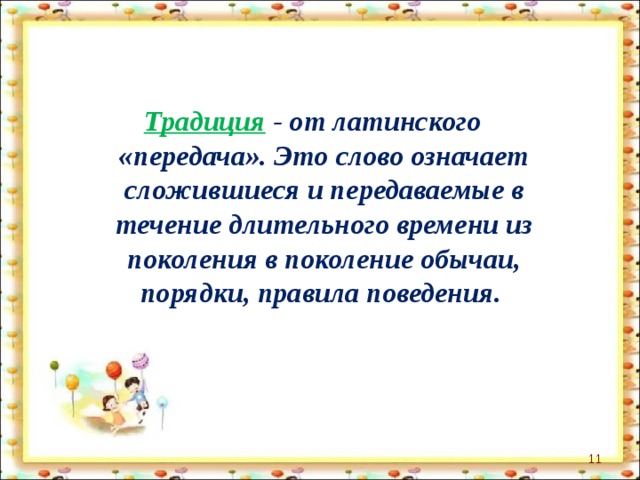 Традиция - от латинского «передача». Это слово означает сложившиеся и передаваемые в течение длительного времени из поколения в поколение обычаи, порядки, правила поведения.

11